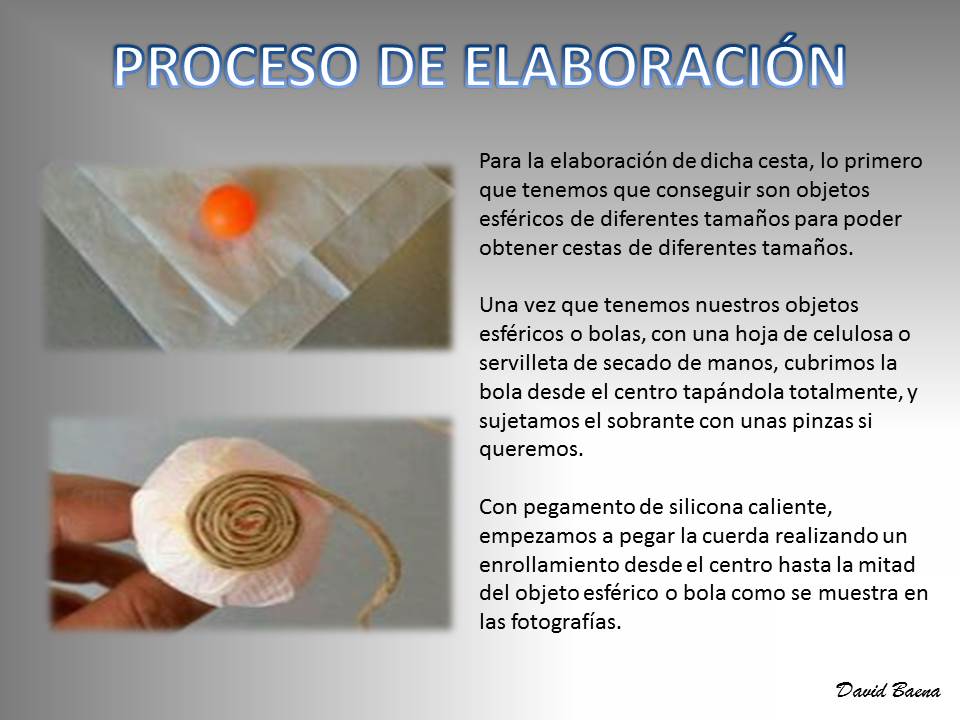 PROCESO DE ELABORACIÓN

Para la elaboración de dicha cesta, lo primero que tenemos que conseguir son objetos esféricos de diferentes tamaños para poder obtener cestas de diferentes tamaños.

Una vez que tenemos nuestros objetos esféricos o bolas, con una hoja de celulosa o servilleta de secado de manos, cubrimos la bola desde el centro tapándola totalmente, y sujetamos el sobrante con unas pinzas si queremos.

Con pegamento de silicona caliente, empezamos a pegar la cuerda realizando un enrollamiento desde el centro hasta la mitad del objeto esférico o bola como se muestra en las fotografías.

David Baena